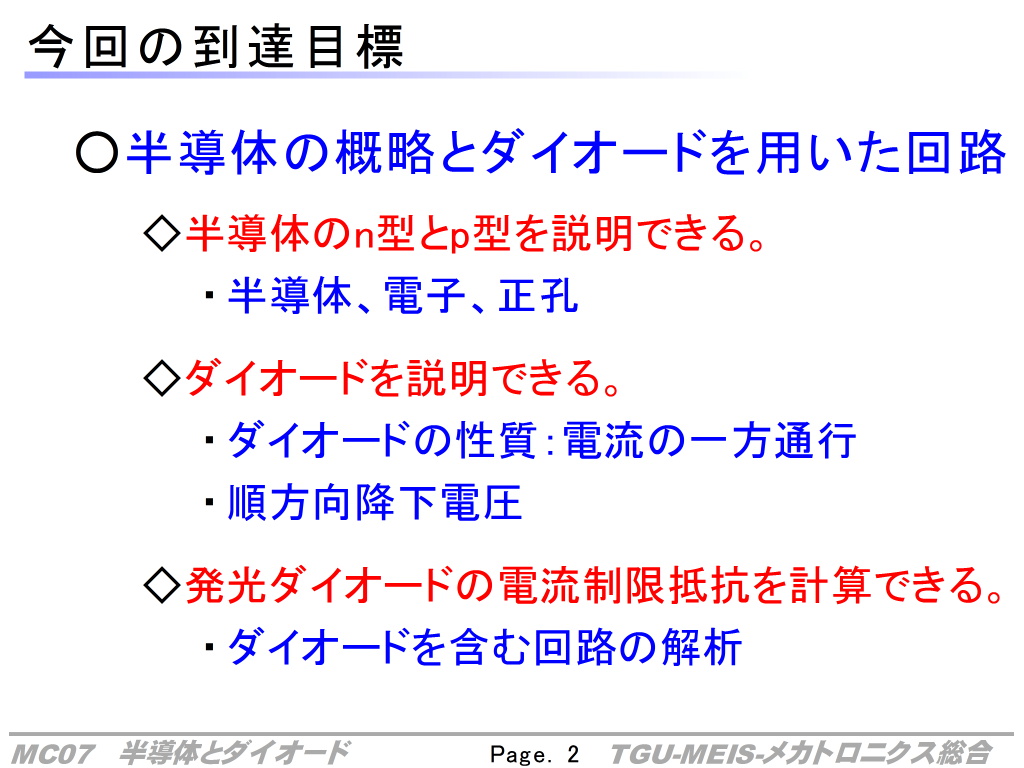 今回の到達目標

○半導体の概略とダイオードを用いた回路

◇半導体のn型とp型を説明できる。

・半導体、電子、正孔

◇ダイオードを説明できる。

・ダイオードの性質：電流の一方通行

・順方向降下電圧

◇発光ダイオードの電流制限抵抗を計算できる。

・ダイオードを含む回路の解析

MC07　半導体とダイオード　Page. 2　TGU-MEIS-メカトロニクス総合